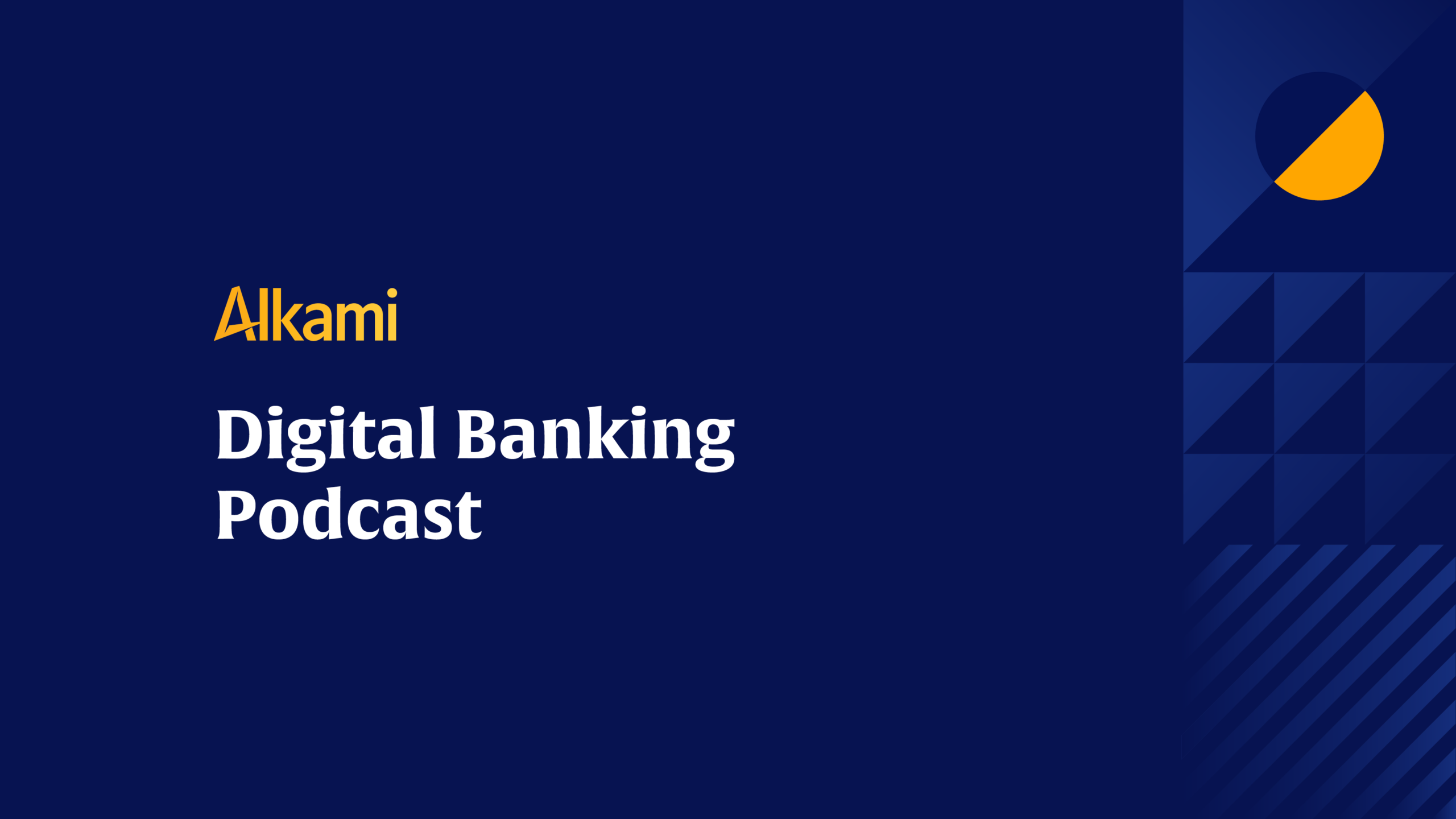 Alkami

Digital Banking Podcast